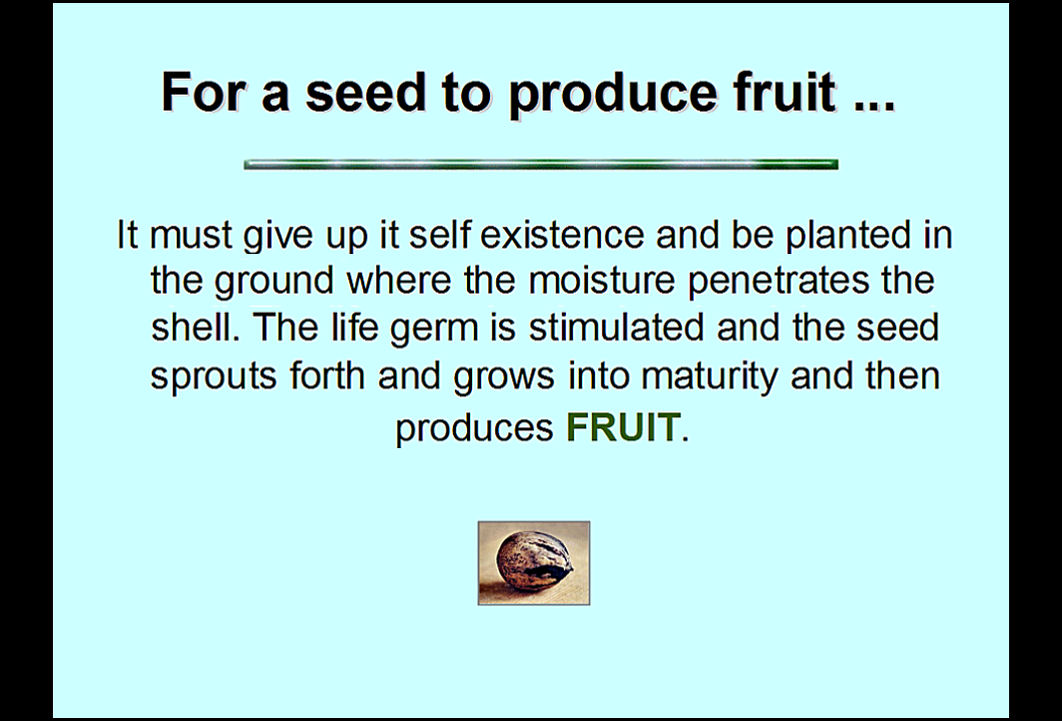 For a seed to produce fruit ...

It must give up it self existence and be planted in the ground where the moisture penetrates the shell. The life germ is stimulated and the seed sprouts forth and grows into maturity and then produces FRUIT.